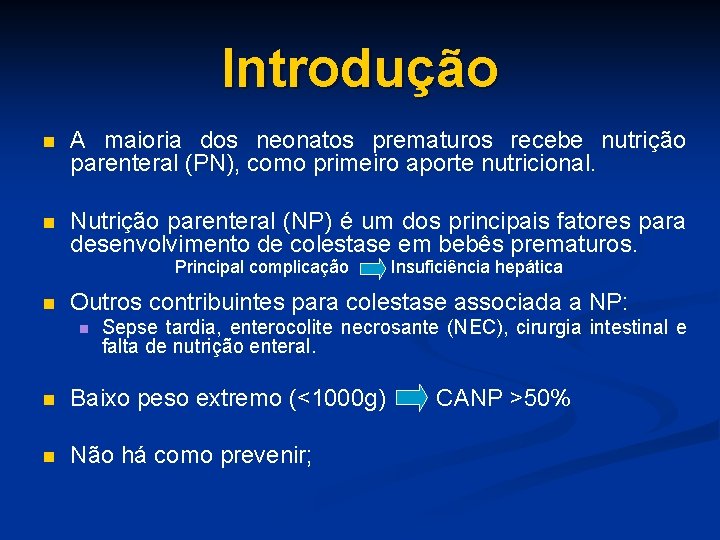 Introdução

A maioria dos neonatos prematuros recebe nutrição parenteral (PN), como primeiro aporte nutricional.

Nutrição parenteral (NP) é um dos principais fatores para desenvolvimento de colestase em bebês prematuros.

Principal complicação Insuficiência hepática

Outros contribuintes para colestase associada a NP:

Sepse tardia, enterocolite necrosante (NEC), cirurgia intestinal e falta de nutrição enteral.

Baixo peso extremo (<1000g) CANP >50%

Não há como prevenir;